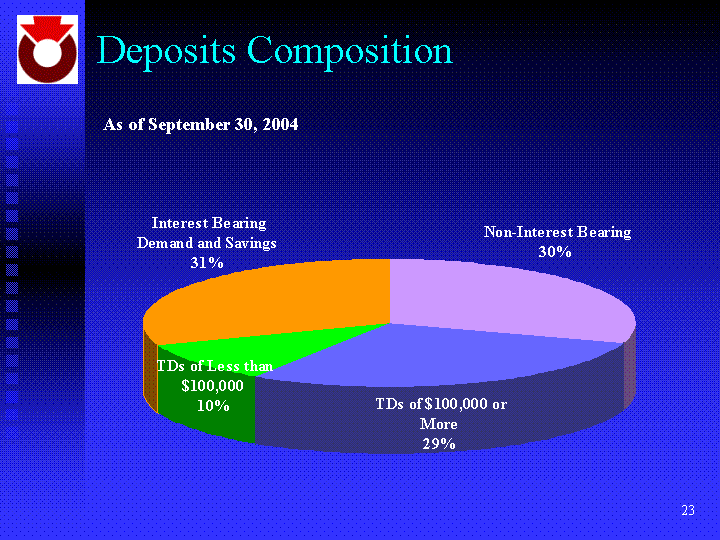 Deposits Composition

As of September 30, 2004

Interest Bearing Demand and Savings 31%

Non-Interest Bearing 30%

TDs of Less than \$100,000 10%

TDs of \$100,000 or More 29%

23